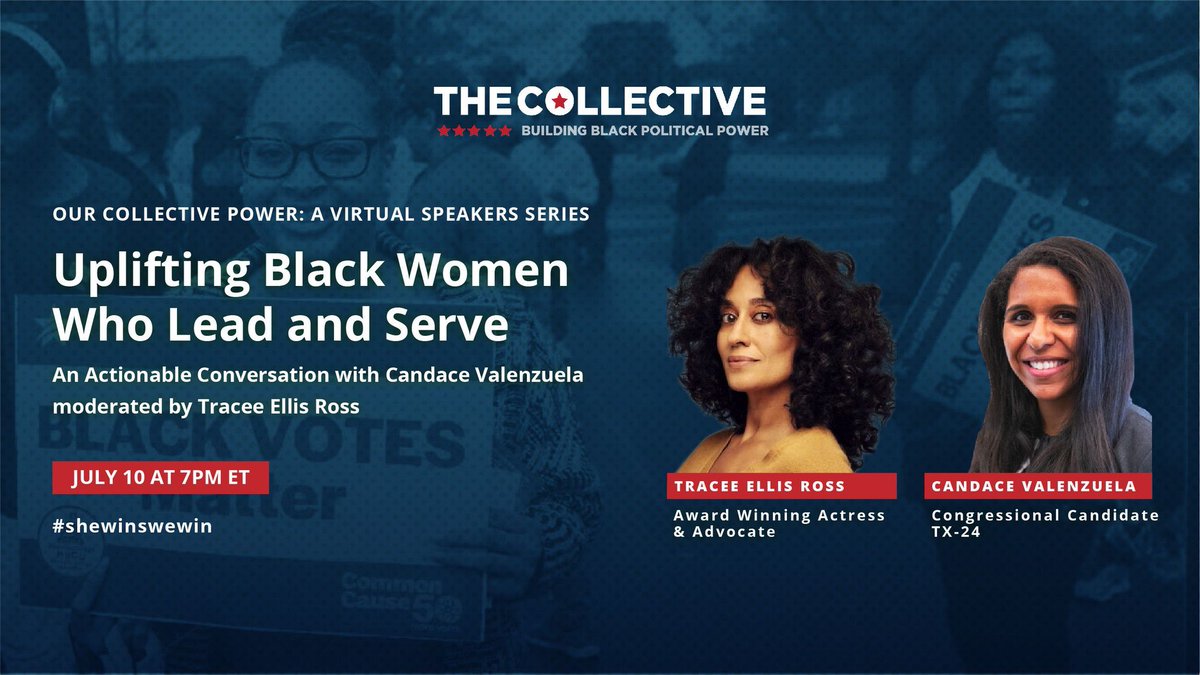 THE COLLECTIVE
BUILDING BLACK POLITICAL POWER

OUR COLLECTIVE POWER: A VIRTUAL SPEAKERS SERIES

Uplifting Black Women Who Lead and Serve

An Actionable Conversation with Candace Valenzuela moderated by Tracee Ellis Ross

JULY 10 AT 7PM ET

#shewinswewin

BLACK VOTES Matter

Common Cause 50

TRACEE ELLIS ROSS
Award Winning Actress & Advocate

CANDACE VALENZUELA
Congressional Candidate TX-24